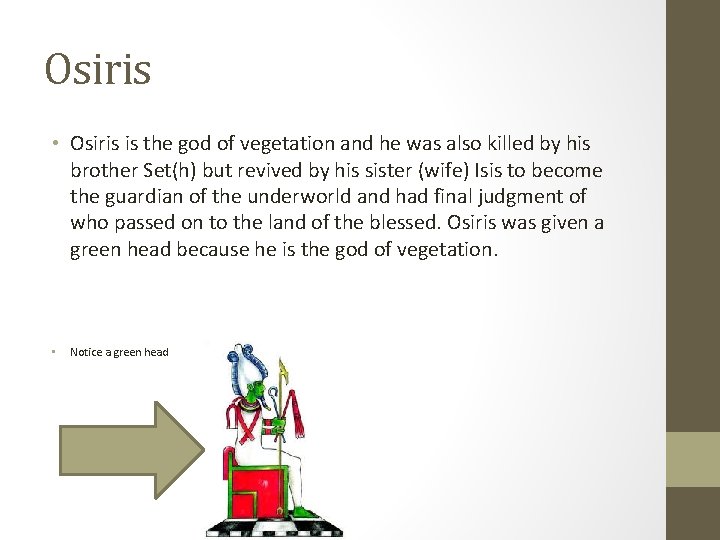 Osiris

• Osiris is the god of vegetation and he was also killed by his brother Set(h) but revived by his sister (wife) Isis to become the guardian of the underworld and had final judgment of who passed on to the land of the blessed. Osiris was given a green head because he is the god of vegetation.

• Notice a green head